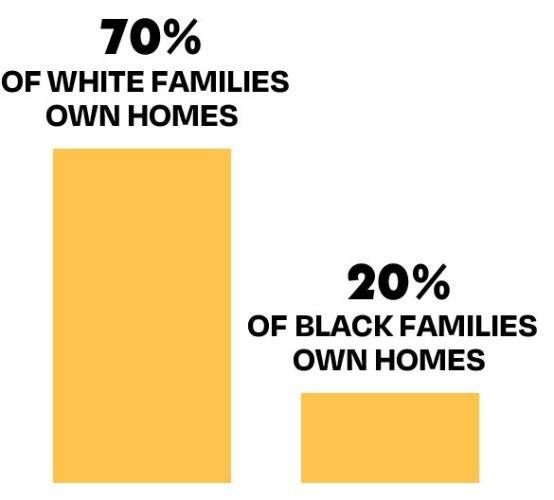 70%
OF WHITE FAMILIES OWN HOMES

20%
OF BLACK FAMILIES OWN HOMES